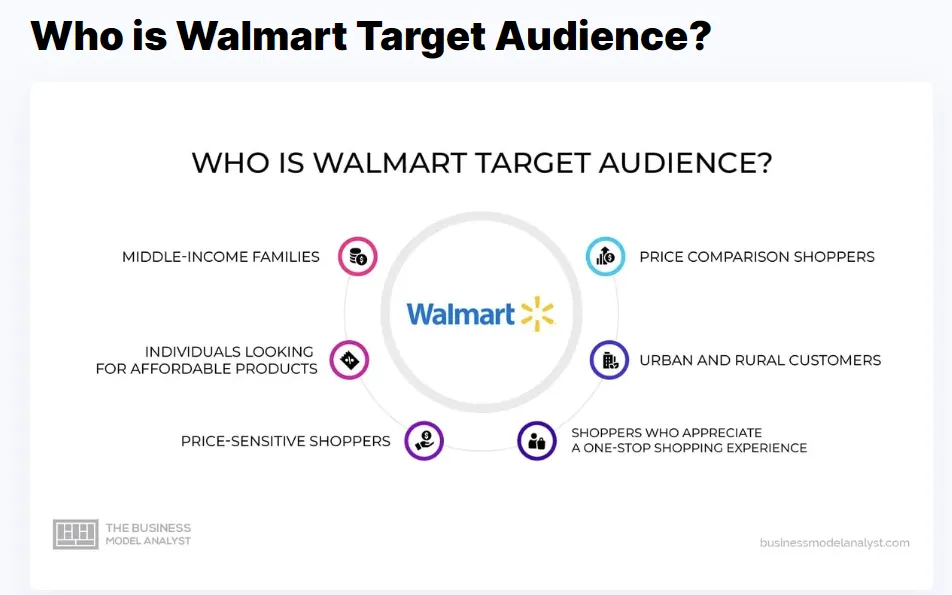 Who is Walmart Target Audience?

WHO IS WALMART TARGET AUDIENCE?

MIDDLE-INCOME FAMILIES

INDIVIDUALS LOOKING FOR AFFORDABLE PRODUCTS

PRICE-SENSITIVE SHOPPERS

Walmart

PRICE COMPARISON SHOPPERS

URBAN AND RURAL CUSTOMERS

SHOPPERS WHO APPRECIATE A ONE-STOP SHOPPING EXPERIENCE

THE BUSINESS MODEL ANALYST

businessmodelanalyst.com